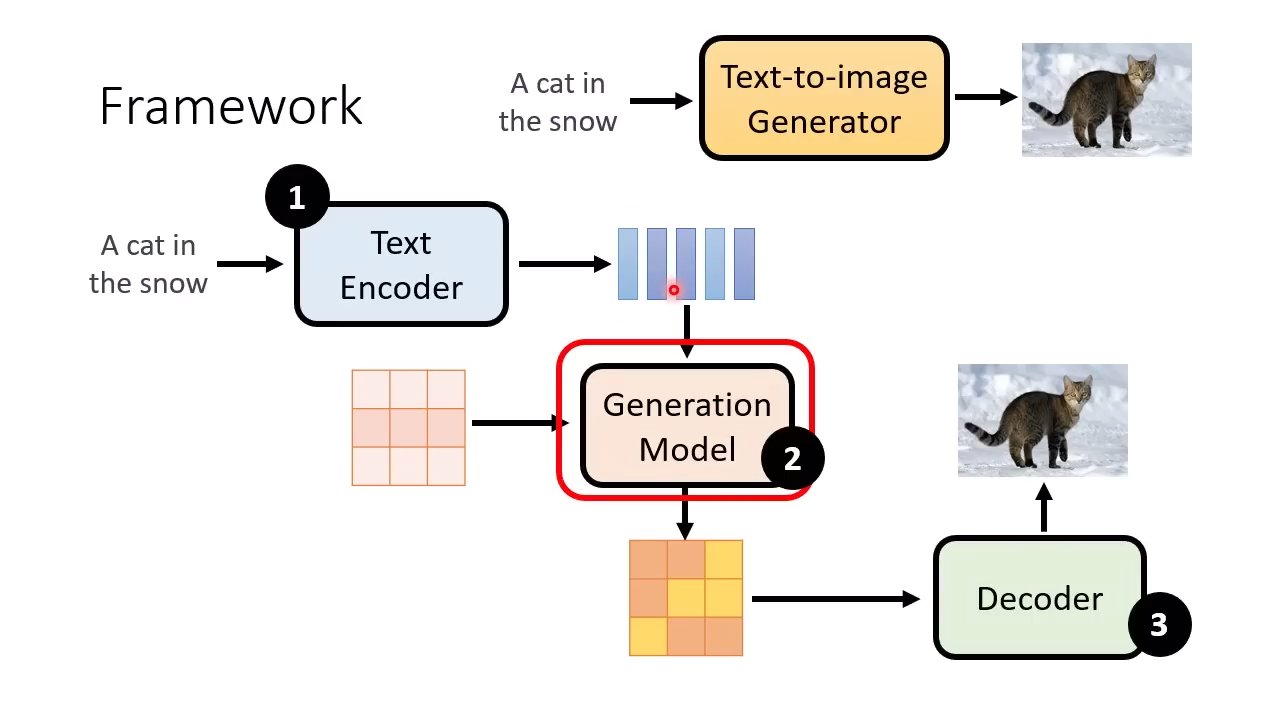 Framework

A cat in the snow

Text-to-image Generator

1

A cat in the snow

Text Encoder

Generation Model

2

Decoder

3